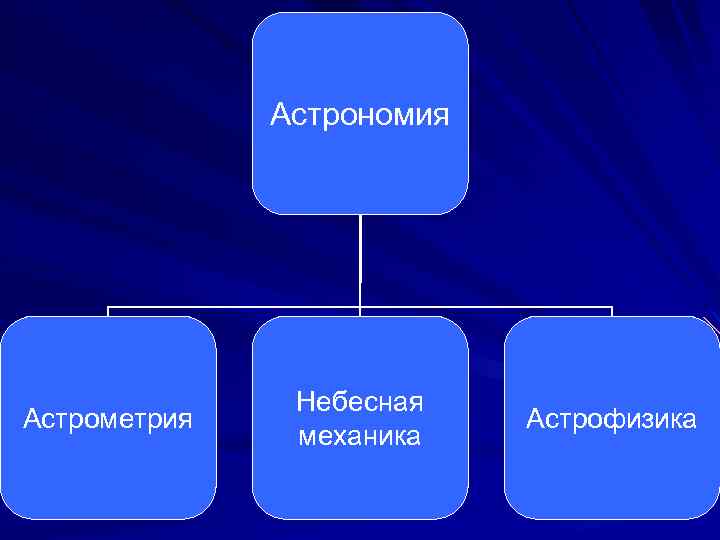 Астрономия

Астрометрия

Небесная механика

Астрофизика